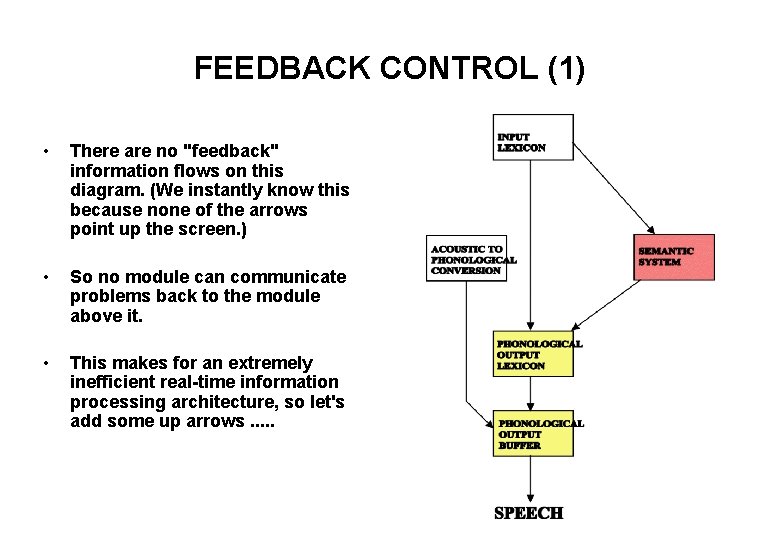 FEEDBACK CONTROL (1)

• There are no "feedback" information flows on this diagram. (We instantly know this because none of the arrows point up the screen.)

• So no module can communicate problems back to the module above it.

• This makes for an extremely inefficient real-time information processing architecture, so let's add some up arrows .....

INPUT LEXICON

ACOUSTIC TO PHONOLOGICAL CONVERSION

SEMANTIC SYSTEM

PHONOLOGICAL OUTPUT LEXICON

PHONOLOGICAL OUTPUT BUFFER

SPEECH